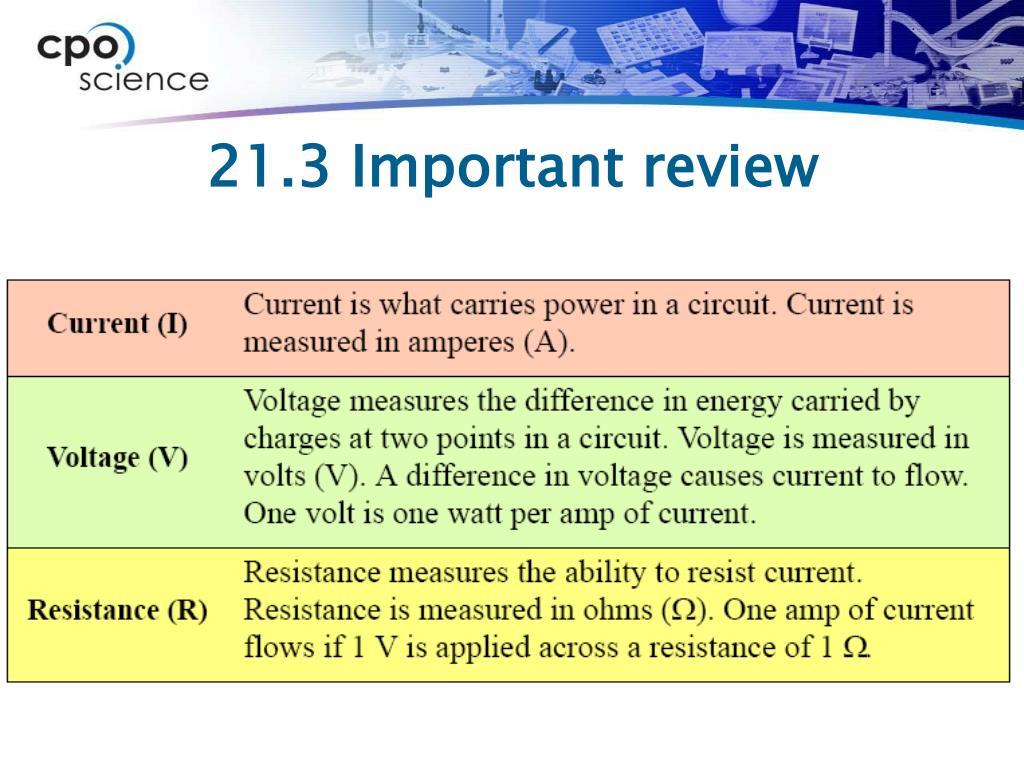 cpo science

21.3 Important review

| | |
|---|---|
| Current (I) | Current is what carries power in a circuit. Current is measured in amperes (A). |
| Voltage (V) | Voltage measures the difference in energy carried by charges at two points in a circuit. Voltage is measured in volts (V). A difference in voltage causes current to flow. One volt is one watt per amp of current. |
| Resistance (R) | Resistance measures the ability to resist current. Resistance is measured in ohms ($\Omega$). One amp of current flows if 1 V is applied across a resistance of 1 $\Omega$. |